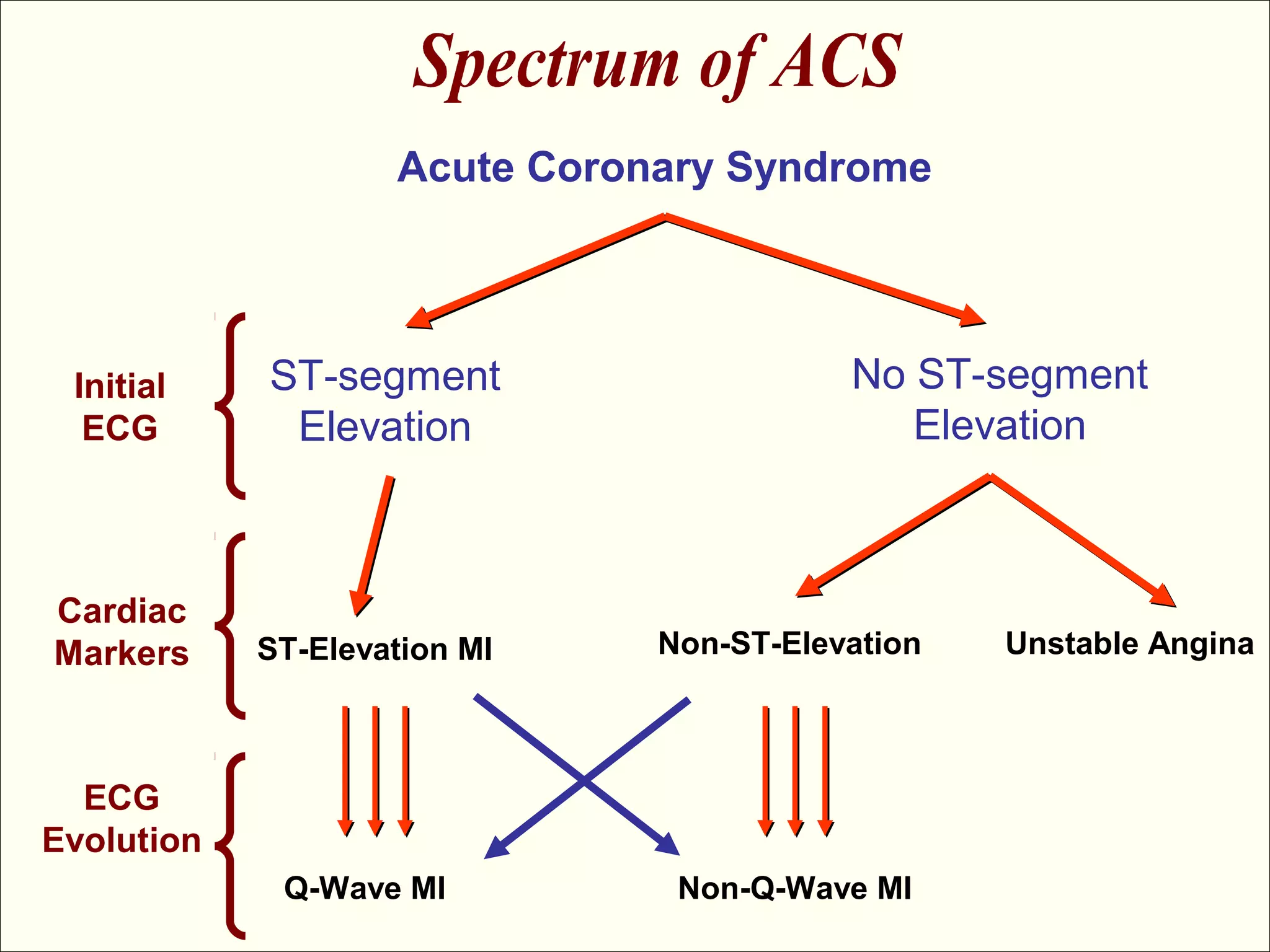 Spectrum of ACS

Acute Coronary Syndrome

Initial ECG

ST-segment Elevation

No ST-segment Elevation

Cardiac Markers

ST-Elevation MI

Non-ST-Elevation

Unstable Angina

ECG Evolution

Q-Wave MI

Non-Q-Wave MI